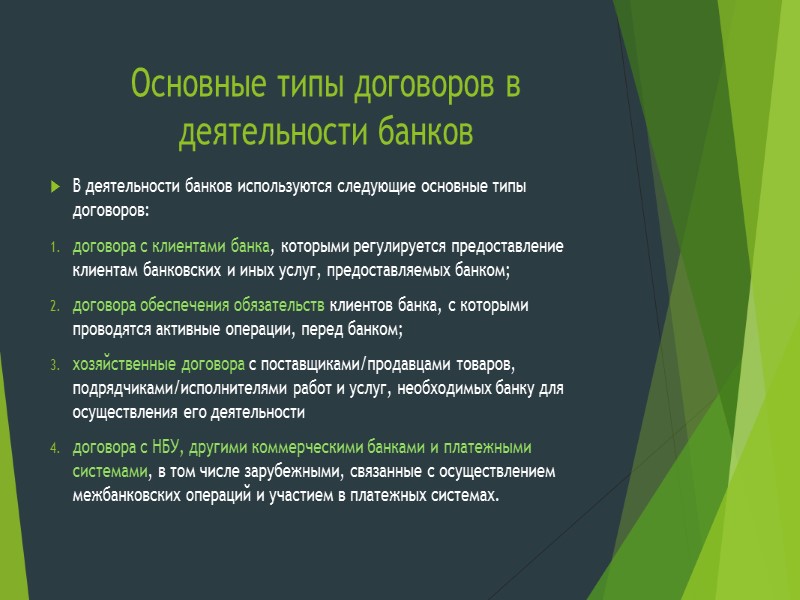 Основные типы договоров в деятельности банков

В деятельности банков используются следующие основные типы договоров:

1. договора с клиентами банка, которыми регулируется предоставление клиентам банковских и иных услуг, предоставляемых банком;

2. договора обеспечения обязательств клиентов банка, с которыми проводятся активные операции, перед банком;

3. хозяйственные договора с поставщиками/продавцами товаров, подрядчиками/исполнителями работ и услуг, необходимых банку для осуществления его деятельности

4. договора с НБУ, другими коммерческими банками и платежными системами, в том числе зарубежными, связанные с осуществлением межбанковских операций и участием в платежных системах.